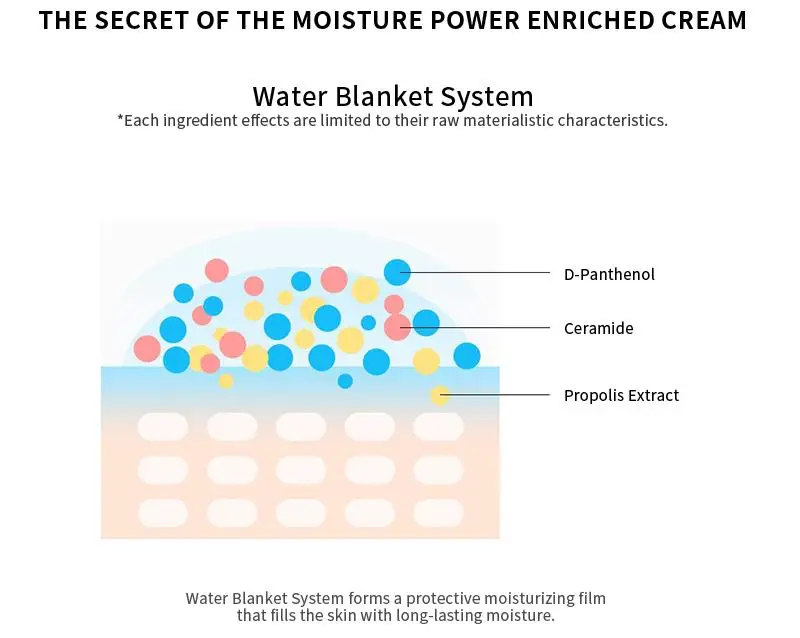 THE SECRET OF THE MOISTURE POWER ENRICHED CREAM

Water Blanket System
*Each ingredient effects are limited to their raw materialistic characteristics.

D-Panthenol

Ceramide

Propolis Extract

Water Blanket System forms a protective moisturizing film that fills the skin with long-lasting moisture.